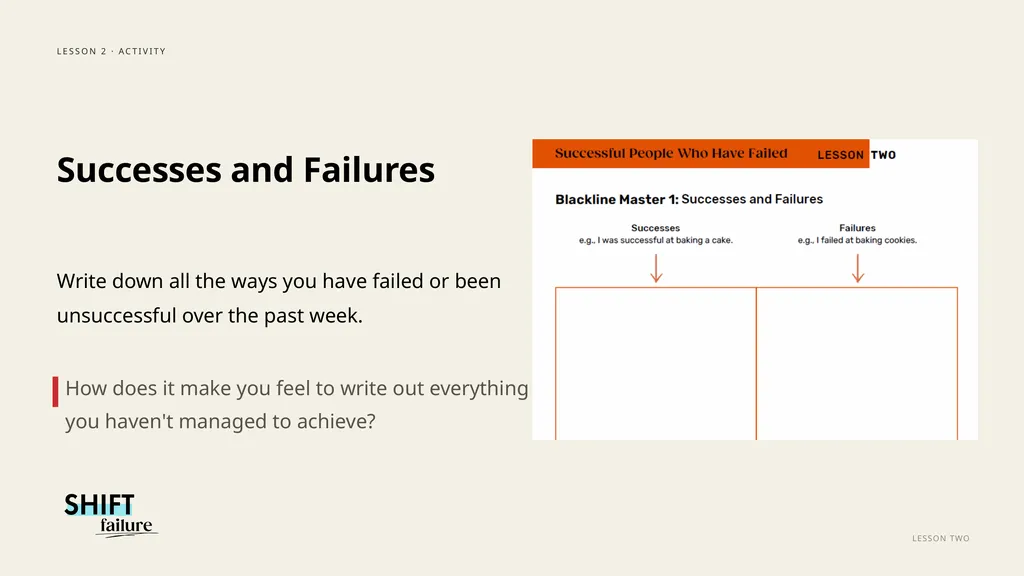 LESSON 2 · ACTIVITY

Successes and Failures

Write down all the ways you have failed or been unsuccessful over the past week.

How does it make you feel to write out everything you haven't managed to achieve?

Successful People Who Have Failed

LESSON TWO

Blackline Master 1: Successes and Failures

Successes
e.g., I was successful at baking a cake.

Failures
e.g., I failed at baking cookies.

SHIFT
failure

LESSON TWO